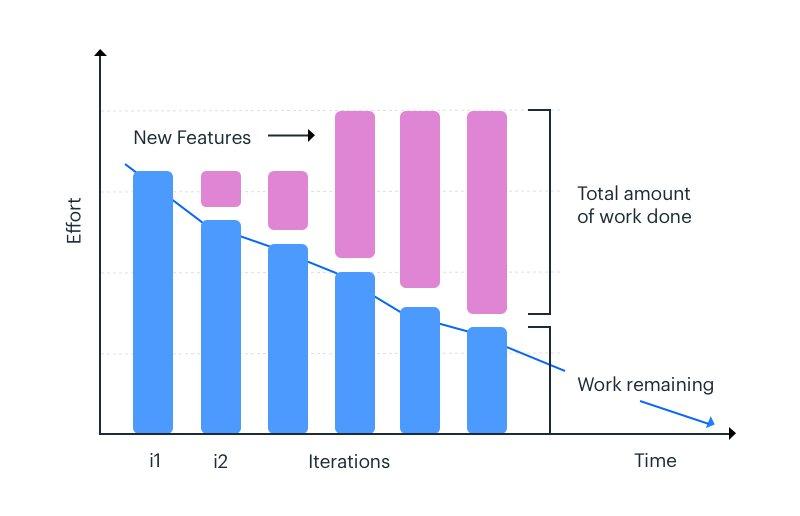 Effort

New Features

Total amount of work done

Work remaining

i1

i2

Iterations

Time